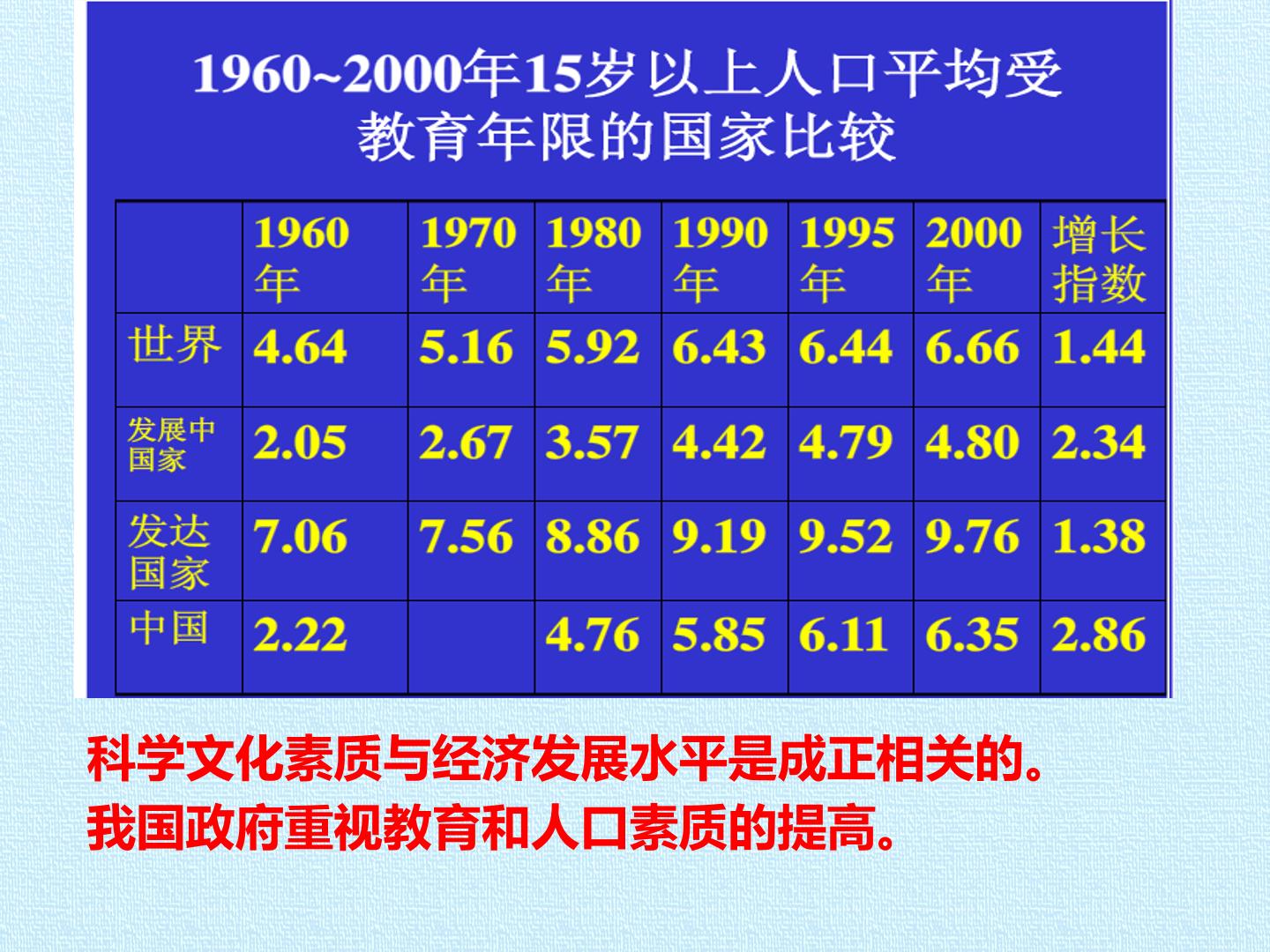 1960~2000年15岁以上人口平均受教育年限的国家比较

|  | 1960年 | 1970年 | 1980年 | 1990年 | 1995年 | 2000年 | 增长指数 |
|---|---|---|---|---|---|---|---|
| 世界 | 4.64 | 5.16 | 5.92 | 6.43 | 6.44 | 6.66 | 1.44 |
| 发展中国家 | 2.05 | 2.67 | 3.57 | 4.42 | 4.79 | 4.80 | 2.34 |
| 发达国家 | 7.06 | 7.56 | 8.86 | 9.19 | 9.52 | 9.76 | 1.38 |
| 中国 | 2.22 |  | 4.76 | 5.85 | 6.11 | 6.35 | 2.86 |

科学文化素质与经济发展水平是成正相关的。
我国政府重视教育和人口素质的提高。